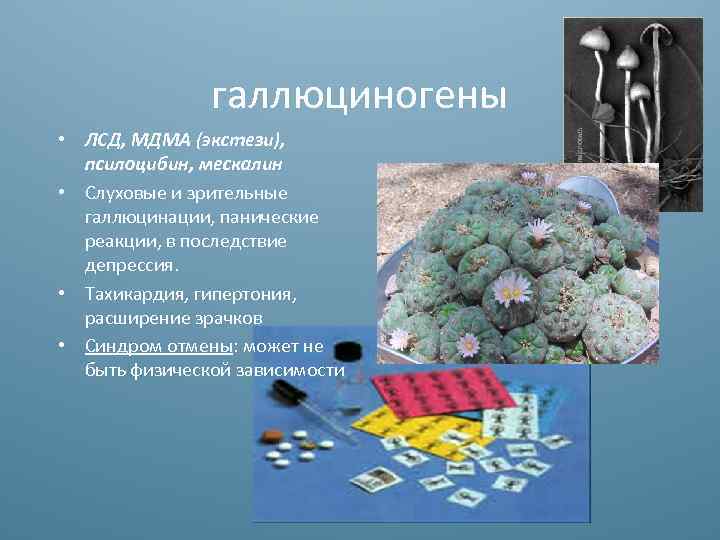 галлюциногены

• ЛСД, МДМА (экстези), псилоцибин, мескалин
• Слуховые и зрительные галлюцинации, панические реакции, в последствие депрессия.
• Тахикардия, гипертония, расширение зрачков
• Синдром отмены: может не быть физической зависимости